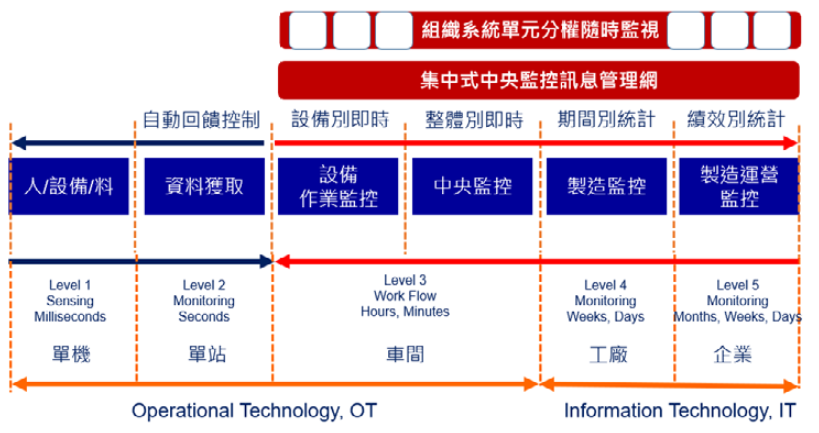 組織系統單元分權隨時監視

集中式中央監控訊息管理網

自動回饋控制

設備別即時

整體別即時

期間別統計

績效別統計

人/設備/料

資料獲取

設備作業監控

中央監控

製造監控

製造運營監控

Level 1 Sensing Milliseconds

單機

Level 2 Monitoring Seconds

單站

Level 3 Work Flow Hours, Minutes

車間

Level 4 Monitoring Weeks, Days

工廠

Level 5 Monitoring Months, Weeks, Days

企業

Operational Technology, OT

Information Technology, IT